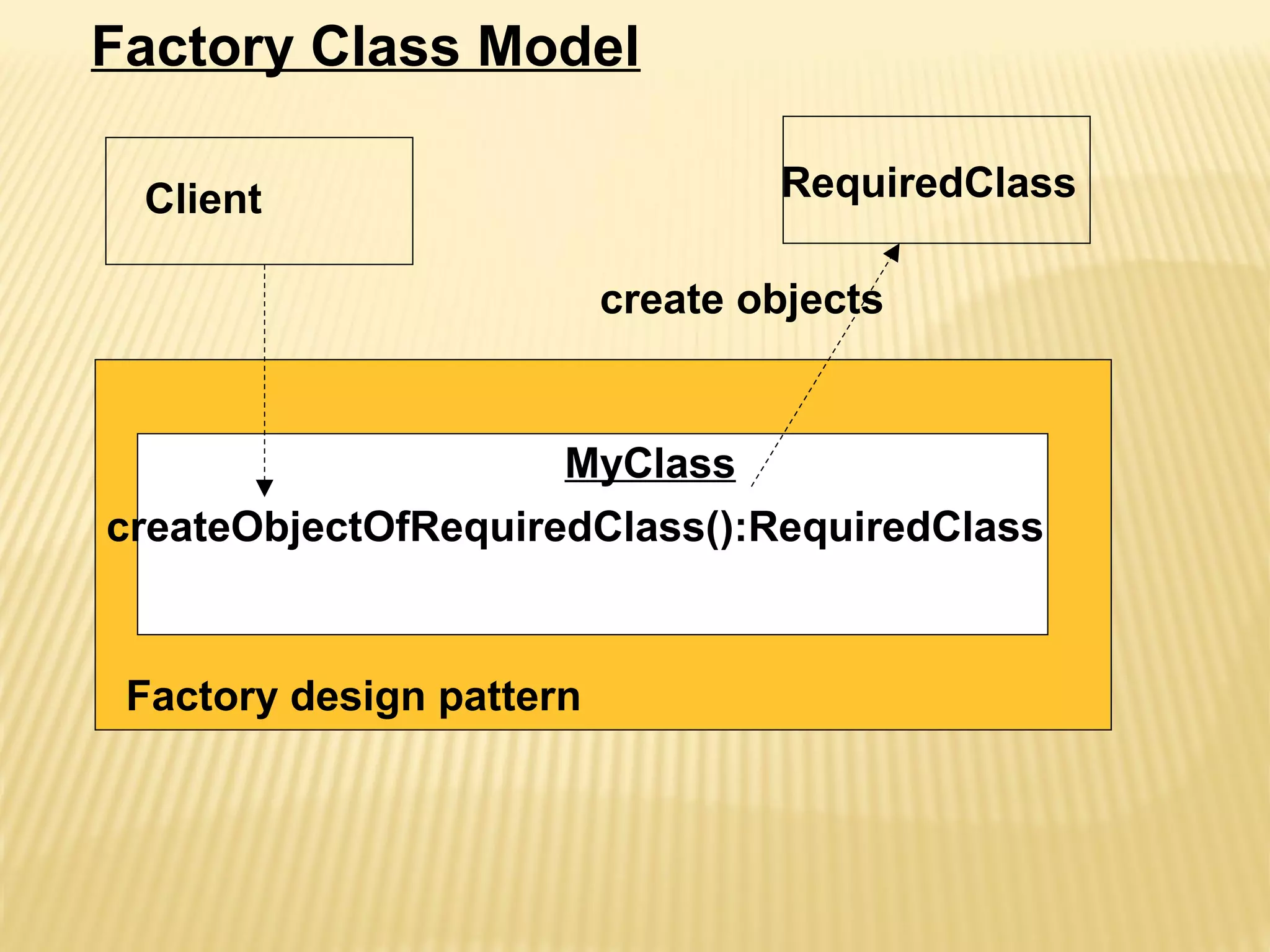 Factory Class Model

Client

RequiredClass

create objects

MyClass

createObjectOfRequiredClass():RequiredClass

Factory design pattern